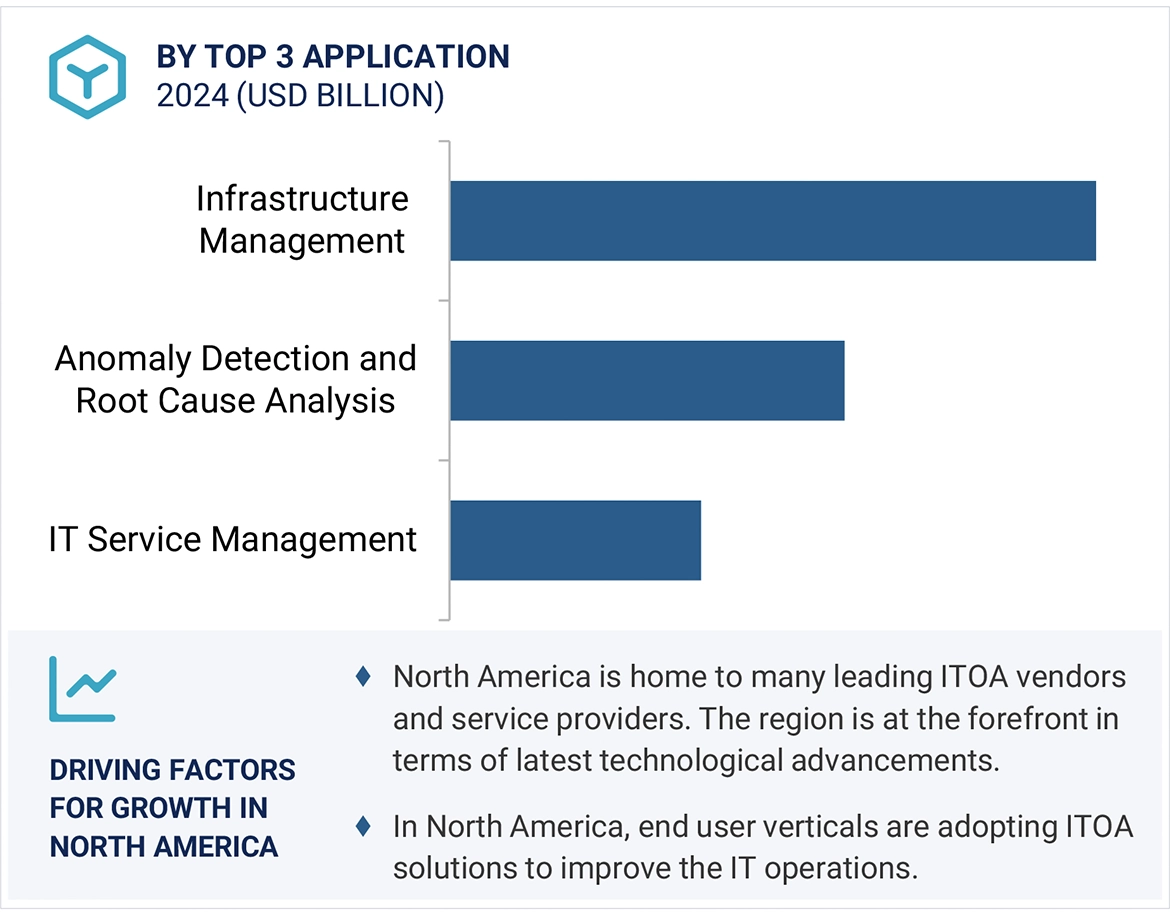 BY TOP 3 APPLICATION
2024 (USD BILLION)

Infrastructure Management

Anomaly Detection and Root Cause Analysis

IT Service Management

DRIVING FACTORS FOR GROWTH IN NORTH AMERICA

♦ North America is home to many leading ITOA vendors and service providers. The region is at the forefront in terms of latest technological advancements.

♦ In North America, end user verticals are adopting ITOA solutions to improve the IT operations.